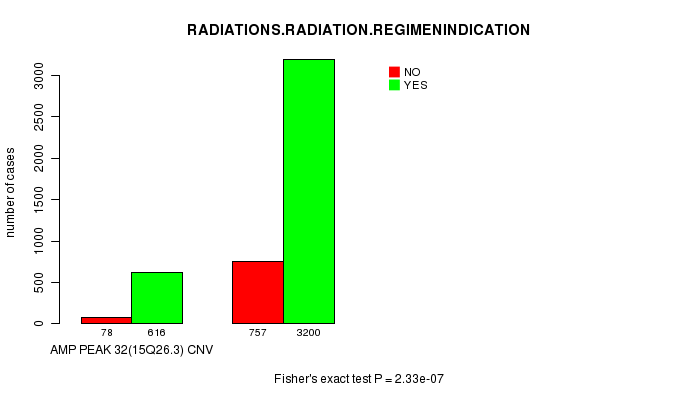 RADIATIONS.RADIATION.REGIMENINDICATION

NO
YES

number of cases

0
500
1000
1500
2000
2500
3000

78
616
757
3200

AMP PEAK 32(15Q26.3) CNV

Fisher's exact test P = 2.33e-07